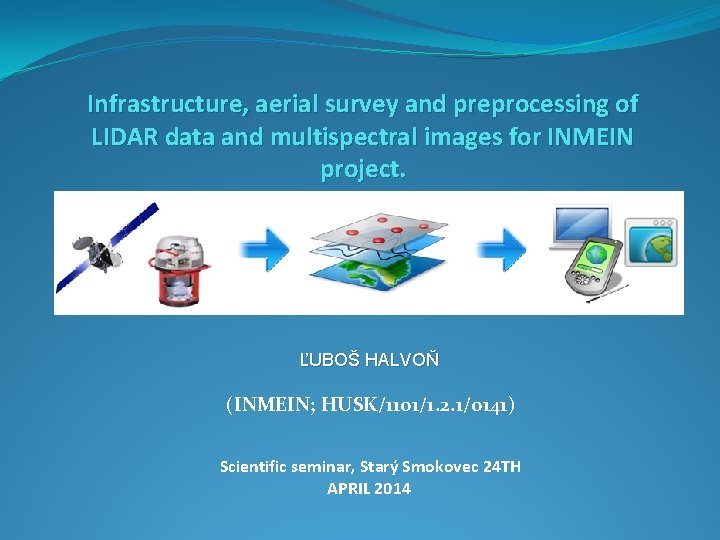 Infrastructure, aerial survey and preprocessing of LIDAR data and multispectral images for INMEIN project.

ĽUBOŠ HALVOŇ

(INMEIN; HUSK/1101/1.2.1/0141)

Scientific seminar, Starý Smokovec 24TH APRIL 2014